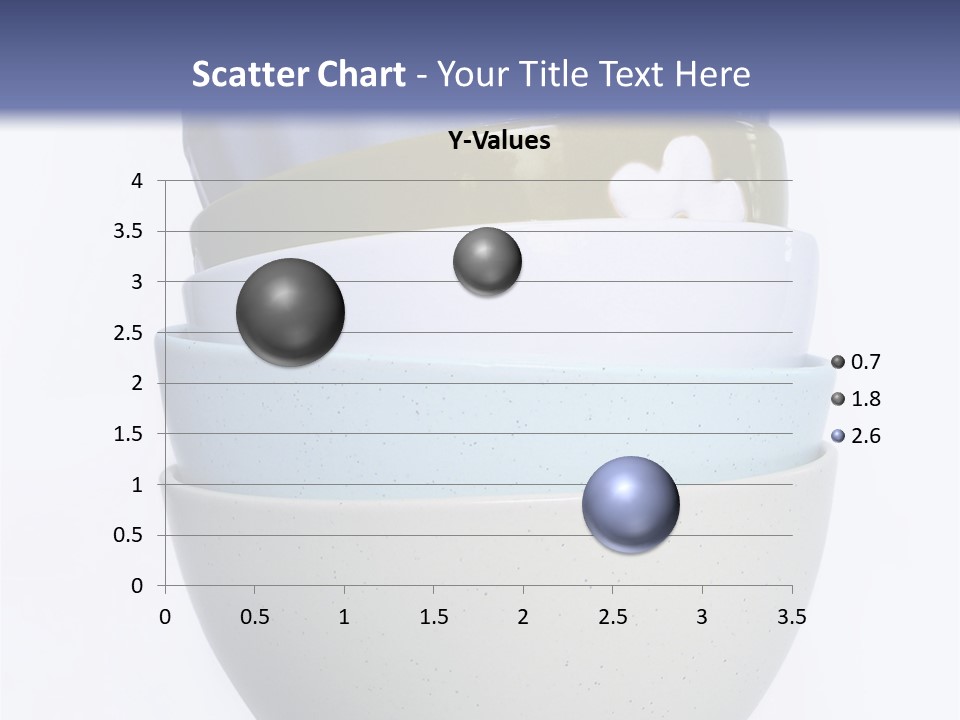 Scatter Chart - Your Title Text Here

Y-Values

4
3.5
3
2.5
2
1.5
1
0.5
0

0 0.5 1 1.5 2 2.5 3 3.5

0.7
1.8
2.6